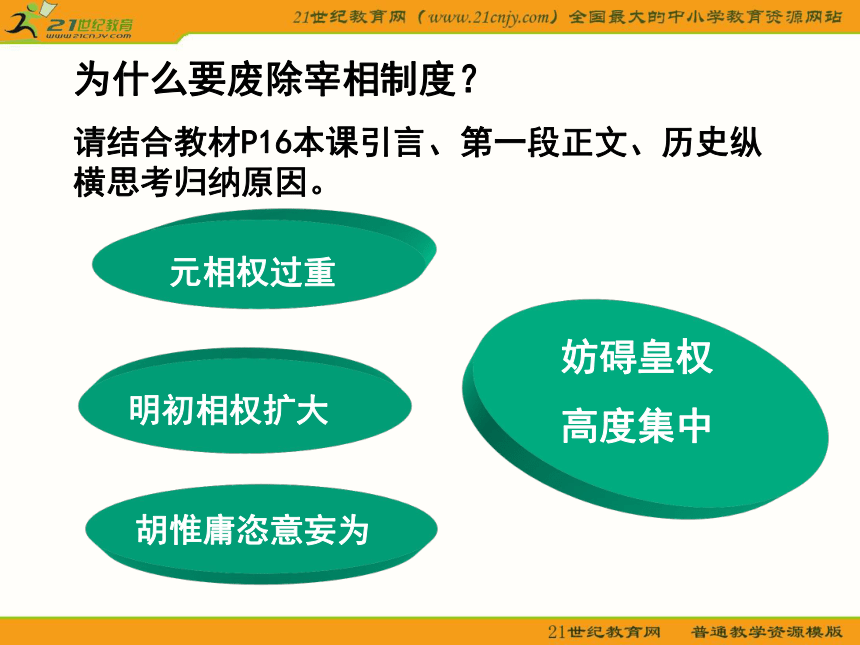 21世纪教育
www.21cnjy.com

21世纪教育网（www.21cnjy.com）全国最大的中小学教育资源网站

为什么要废除宰相制度？

请结合教材P16本课引言、第一段正文、历史纵横思考归纳原因。

元相权过重

明初相权扩大

胡惟庸恣意妄为

妨碍皇权

高度集中

21世纪教育网　普通教学资源模版